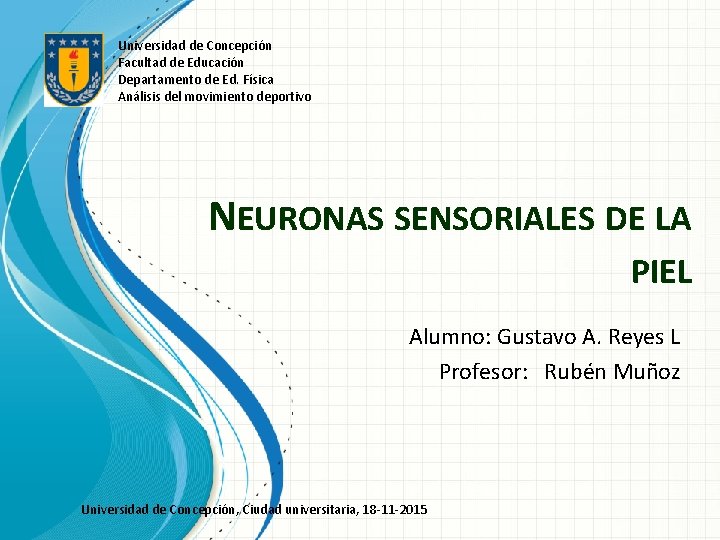 Universidad de Concepción
Facultad de Educación
Departamento de Ed. Física
Análisis del movimiento deportivo

NEURONAS SENSORIALES DE LA PIEL

Alumno: Gustavo A. Reyes L
Profesor: Rubén Muñoz

Universidad de Concepción, Ciudad universitaria, 18-11-2015